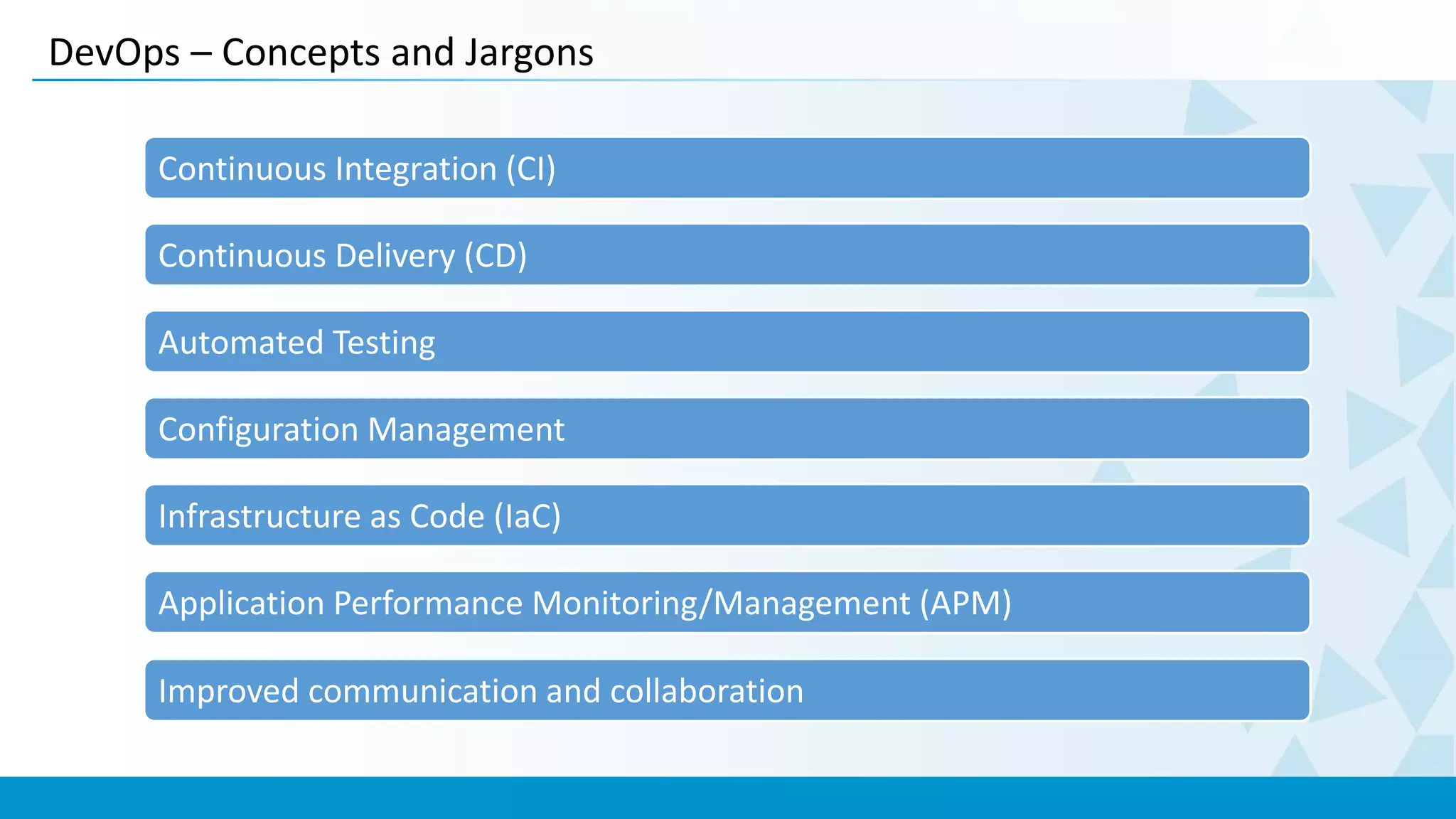 DevOps – Concepts and Jargons

Continuous Integration (CI)

Continuous Delivery (CD)

Automated Testing

Configuration Management

Infrastructure as Code (IaC)

Application Performance Monitoring/Management (APM)

Improved communication and collaboration